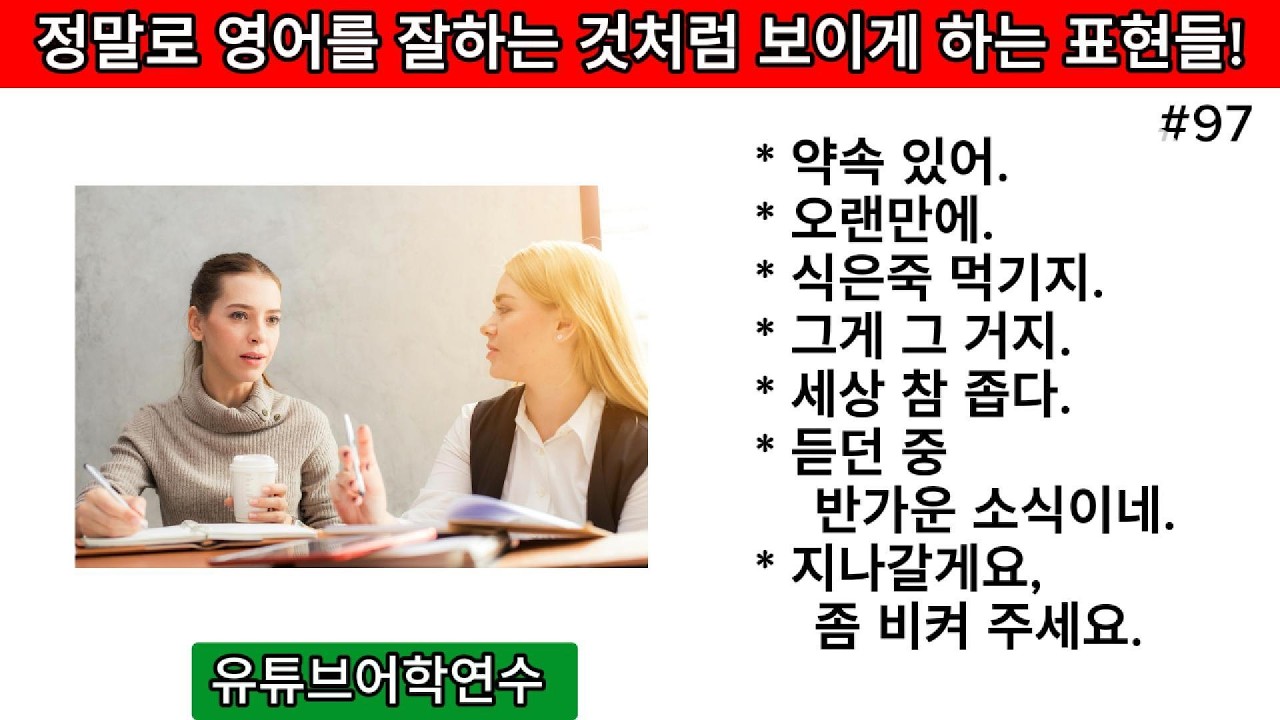 정말로 영어를 잘하는 것처럼 보이게 하는 표현들!

#97

* 약속 있어.
* 오랜만에.
* 식은죽 먹기지.
* 그게 그 거지.
* 세상 참 좁다.
* 듣던 중 반가운 소식이네.
* 지나갈게요, 좀 비켜 주세요.

유튜브어학연수